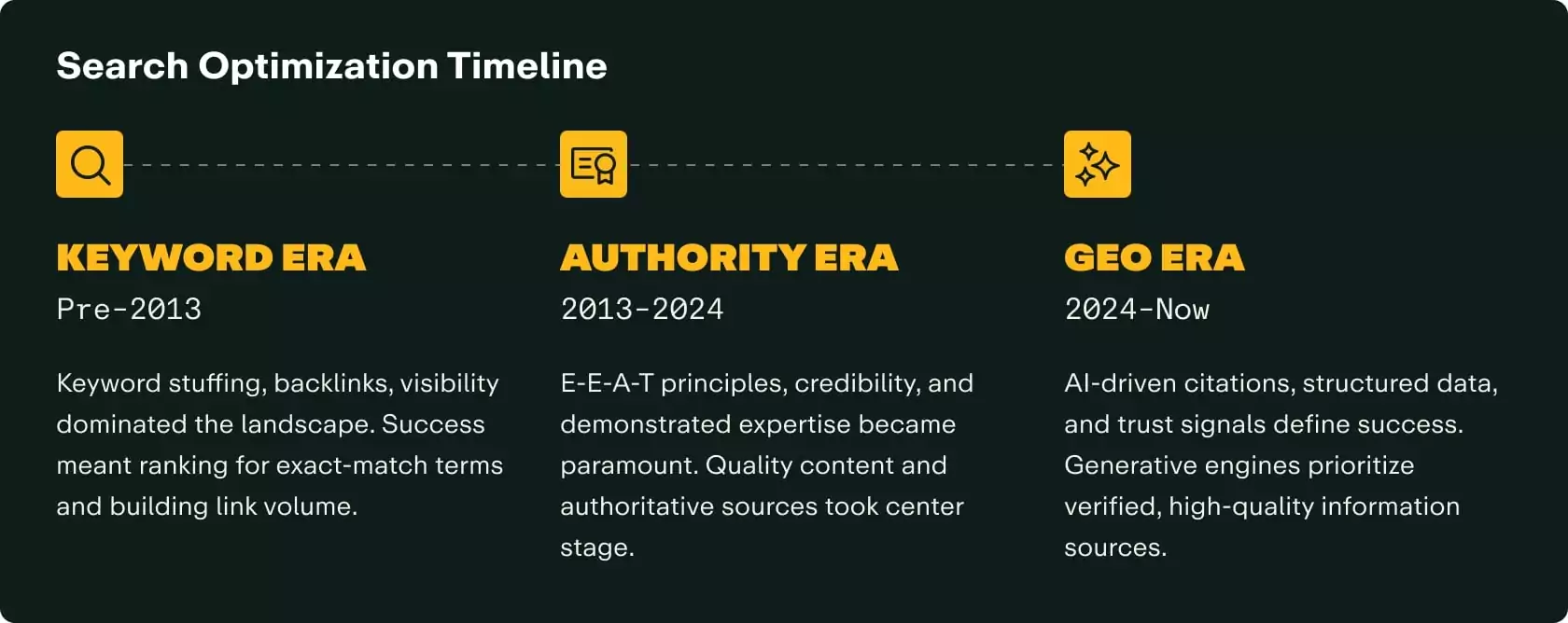 Search Optimization Timeline

KEYWORD ERA
Pre-2013

Keyword stuffing, backlinks, visibility dominated the landscape. Success meant ranking for exact-match terms and building link volume.

AUTHORITY ERA
2013-2024

E-E-A-T principles, credibility, and demonstrated expertise became paramount. Quality content and authoritative sources took center stage.

GEO ERA
2024-Now

AI-driven citations, structured data, and trust signals define success. Generative engines prioritize verified, high-quality information sources.